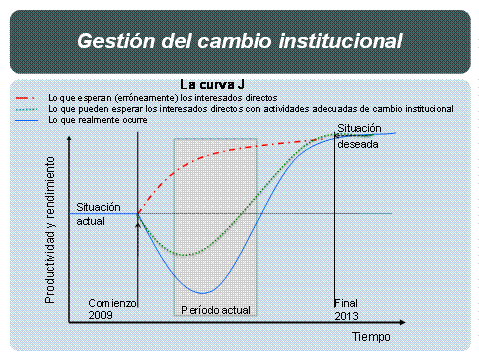 Gestión del cambio institucional

La curva J

Lo que esperan (erróneamente) los interesados directos
Lo que pueden esperar los interesados directos con actividades adecuadas de cambio institucional
Lo que realmente ocurre

Productividad y rendimiento

Situación actual

Situación deseada

Comienzo 2009

Período actual

Final 2013

Tiempo